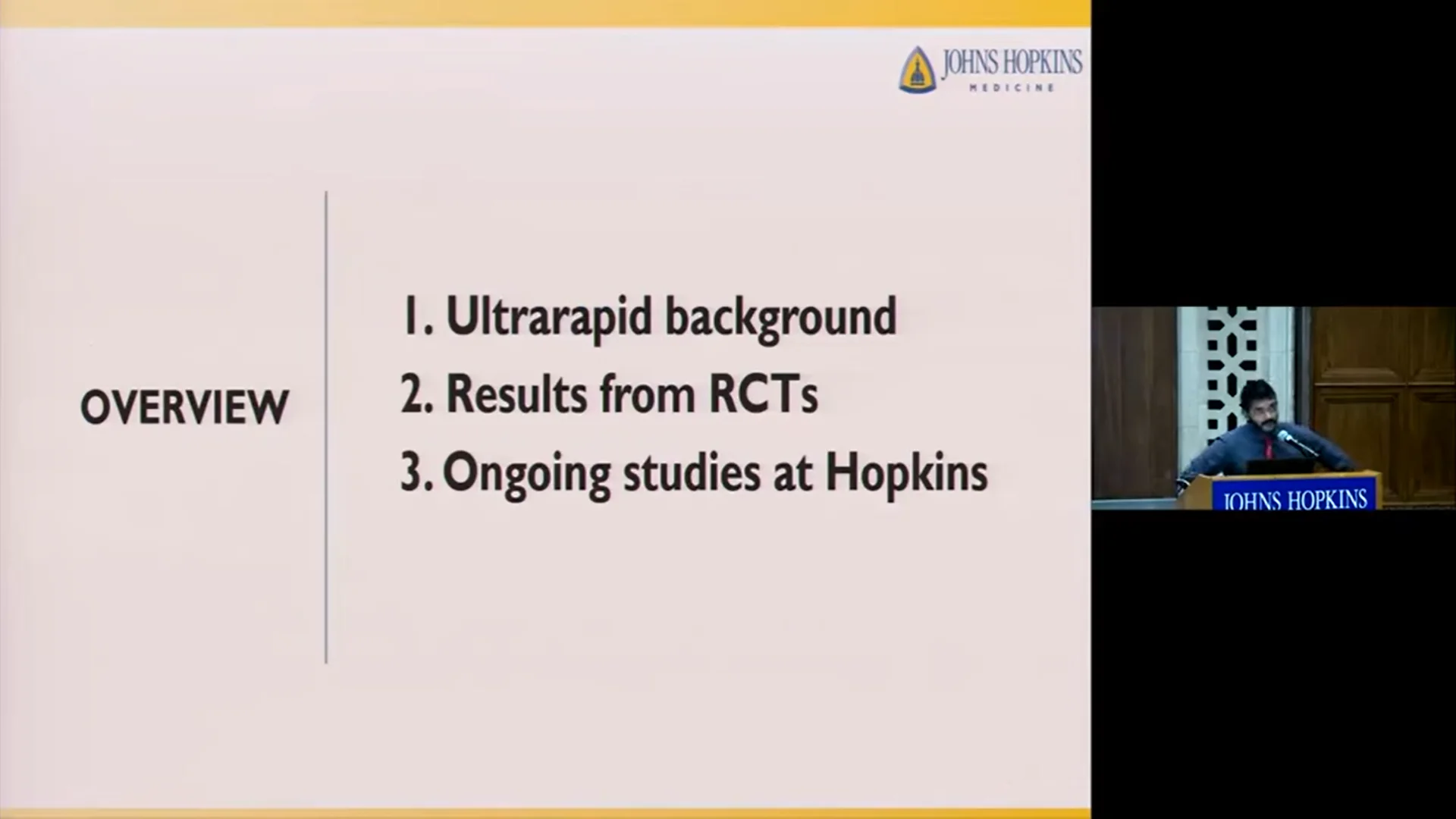 JOHNS HOPKINS
MEDICINE

OVERVIEW

1. Ultrarapid background
2. Results from RCTs
3. Ongoing studies at Hopkins

JOHNS HOPKINS